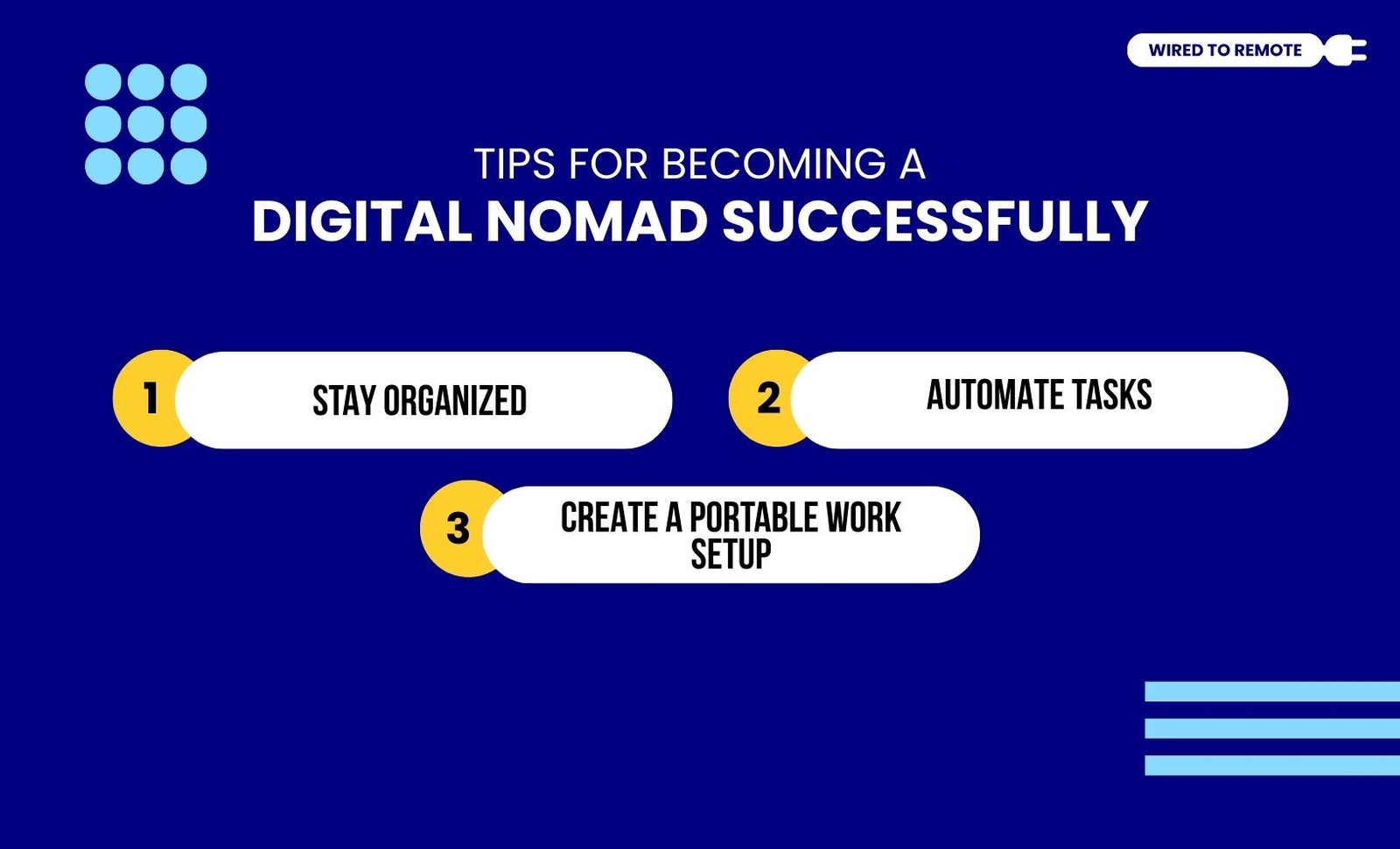 WIRED TO REMOTE

TIPS FOR BECOMING A
DIGITAL NOMAD SUCCESSFULLY

1 STAY ORGANIZED

2 AUTOMATE TASKS

3 CREATE A PORTABLE WORK SETUP